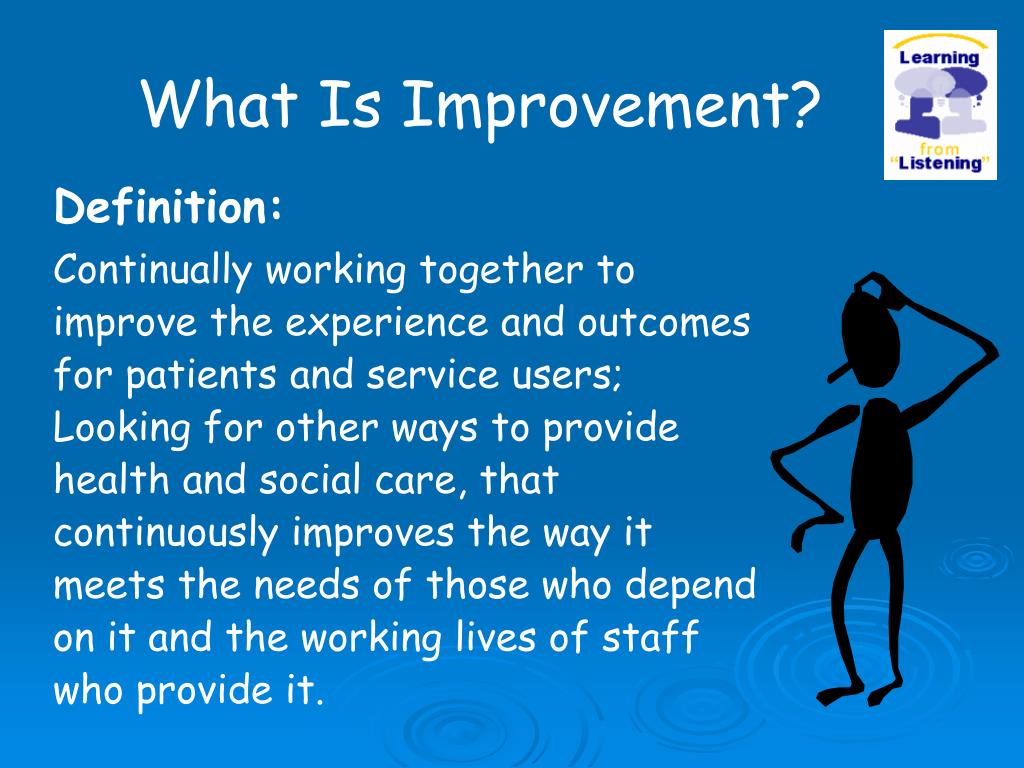 What Is Improvement?

Learning from "Listening"

Definition:

Continually working together to improve the experience and outcomes for patients and service users; Looking for other ways to provide health and social care, that continuously improves the way it meets the needs of those who depend on it and the working lives of staff who provide it.